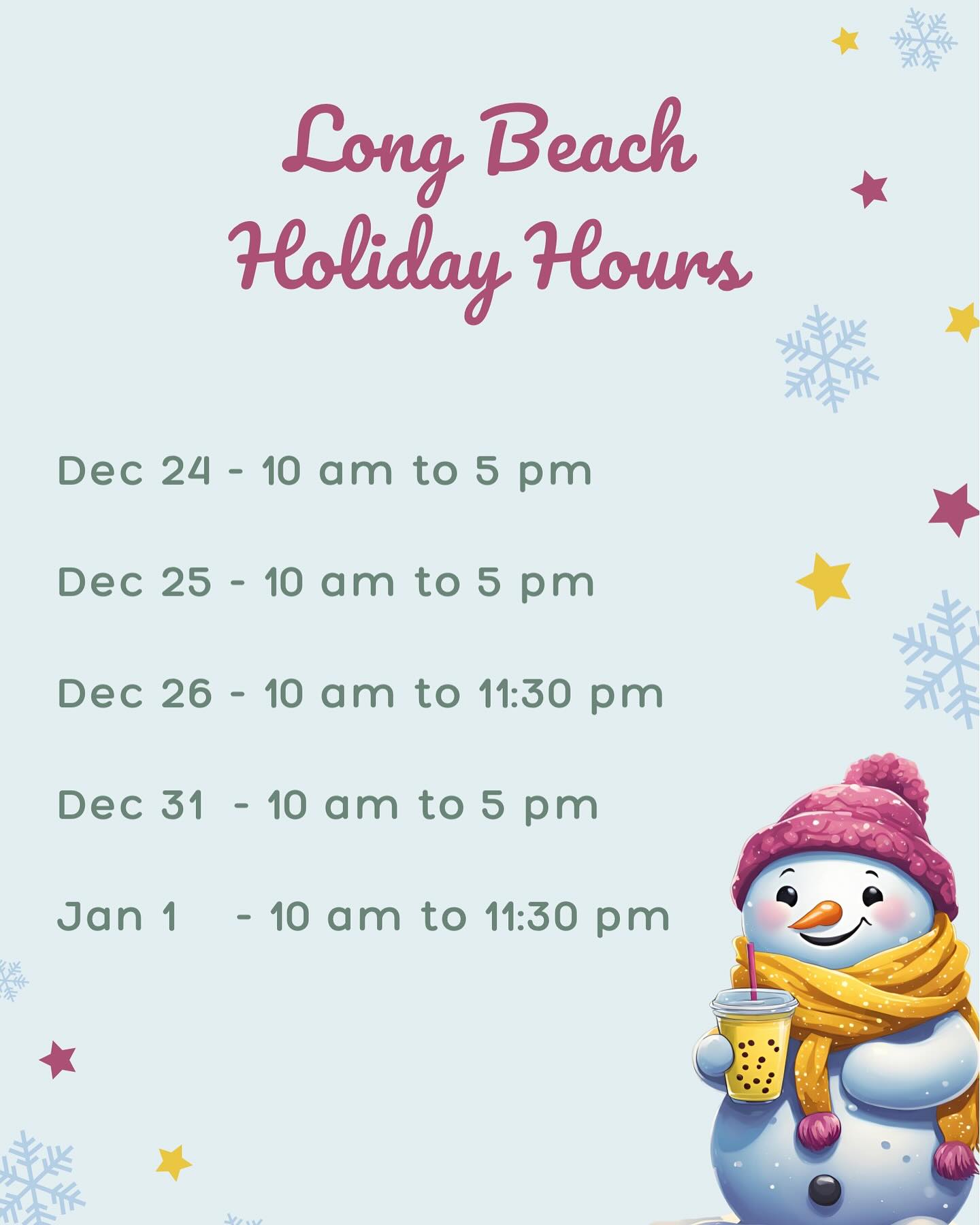 Long Beach
Holiday Hours

Dec 24 - 10 am to 5 pm

Dec 25 - 10 am to 5 pm

Dec 26 - 10 am to 11:30 pm

Dec 31 - 10 am to 5 pm

Jan 1 - 10 am to 11:30 pm